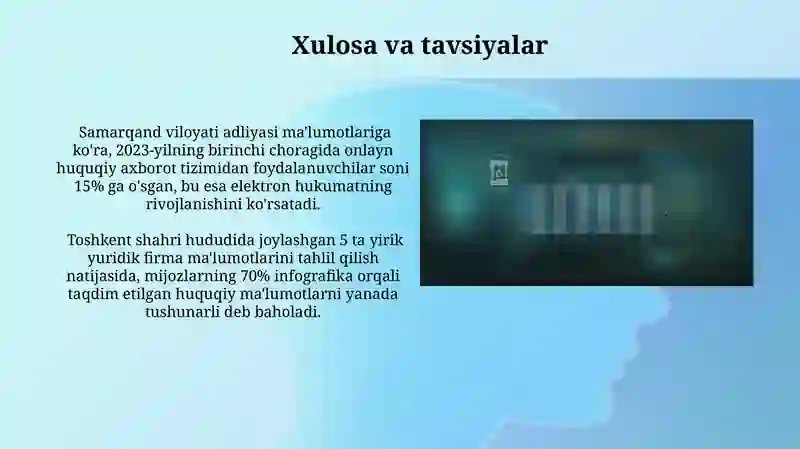 Xulosa va tavsiyalar

Samarqand viloyati adliyasi ma'lumotlariga ko'ra, 2023-yilning birinchi choragida onlayn huquqiy axborot tizimidan foydalanuvchilar soni 15% ga o'sgan, bu esa elektron hukumatning rivojlanishini ko'rsatadi.

Toshkent shahri hududida joylashgan 5 ta yirik yuridik firma ma'lumotlarini tahlil qilish natijasida, mijozlarning 70% infografika orqali taqdim etilgan huquqiy ma'lumotlarni yanada tushunarli deb baholadi.